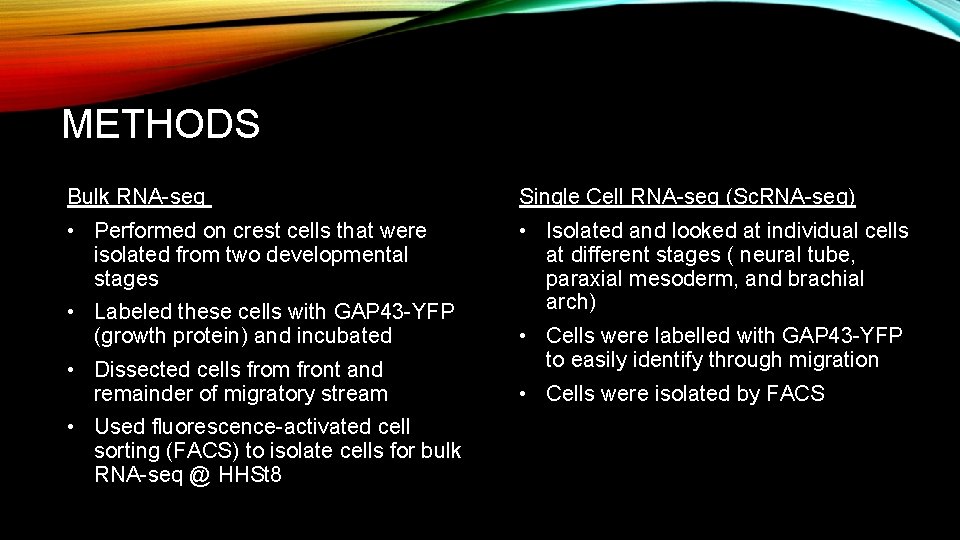 METHODS

Bulk RNA-seq

• Performed on crest cells that were isolated from two developmental stages
• Labeled these cells with GAP43-YFP (growth protein) and incubated
• Dissected cells from front and remainder of migratory stream
• Used fluorescence-activated cell sorting (FACS) to isolate cells for bulk RNA-seq @ HHSt8

Single Cell RNA-seq (ScRNA-seq)

• Isolated and looked at individual cells at different stages ( neural tube, paraxial mesoderm, and brachial arch)
• Cells were labelled with GAP43-YFP to easily identify through migration
• Cells were isolated by FACS